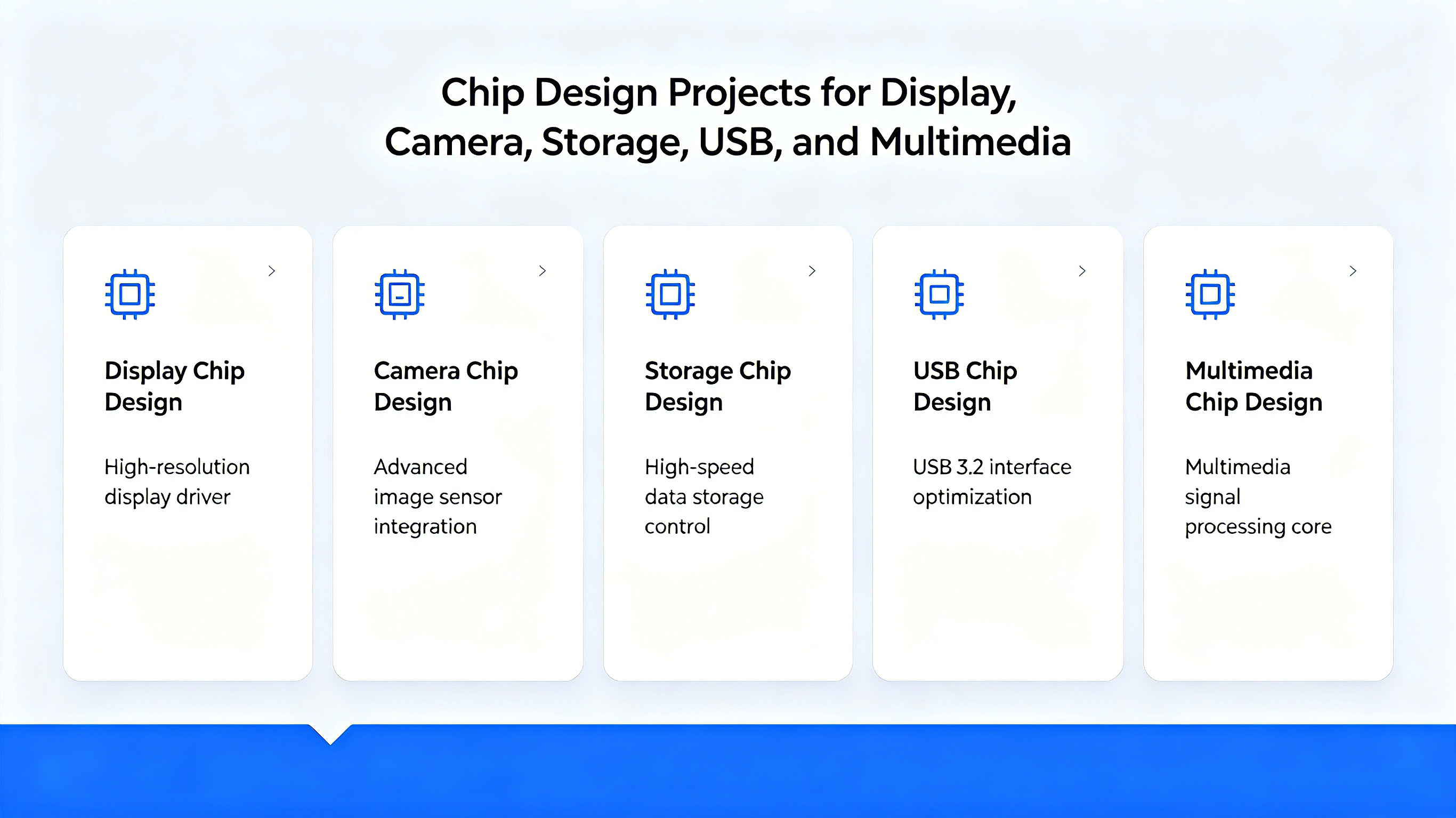 Chip Design Projects for Display, Camera, Storage, USB, and Multimedia

Display Chip Design

High-resolution display driver

Camera Chip Design

Advanced image sensor integration

Storage Chip Design

High-speed data storage control

USB Chip Design

USB 3.2 interface optimization

Multimedia Chip Design

Multimedia signal processing core